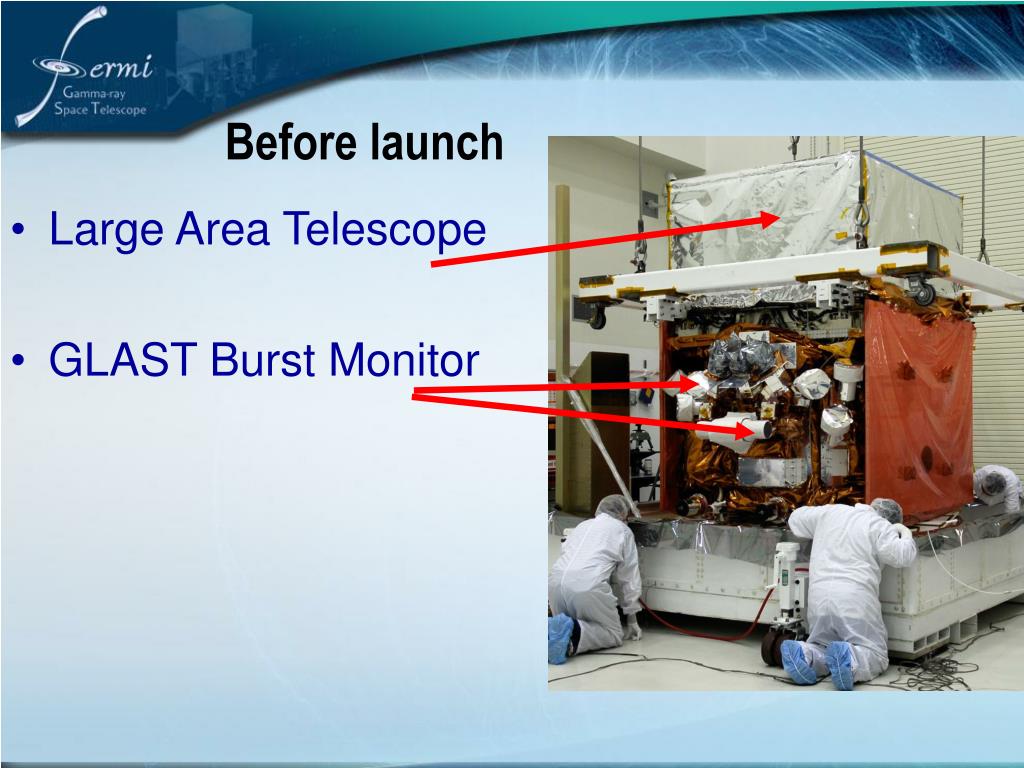 Fermi
Gamma-ray
Space Telescope

Before launch

• Large Area Telescope

• GLAST Burst Monitor